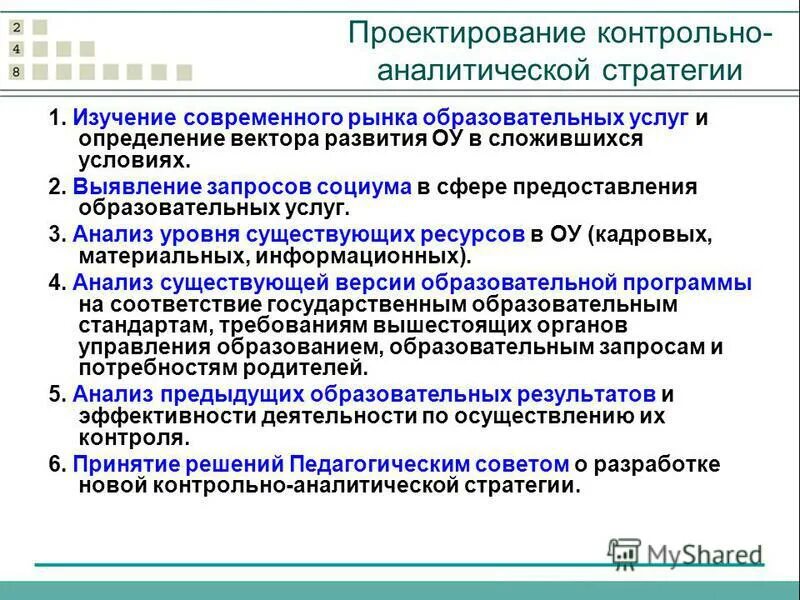 2
4
8

Проектирование контрольно-аналитической стратегии

1. Изучение современного рынка образовательных услуг и определение вектора развития ОУ в сложившихся условиях.

2. Выявление запросов социума в сфере предоставления образовательных услуг.

3. Анализ уровня существующих ресурсов в ОУ (кадровых, материальных, информационных).

4. Анализ существующей версии образовательной программы на соответствие государственным образовательным стандартам, требованиям вышестоящих органов управления образованием, образовательным запросам и потребностям родителей.

5. Анализ предыдущих образовательных результатов и эффективности деятельности по осуществлению их контроля.

6. Принятие решений Педагогическим советом о разработке новой контрольно-аналитической стратегии.

MyShared